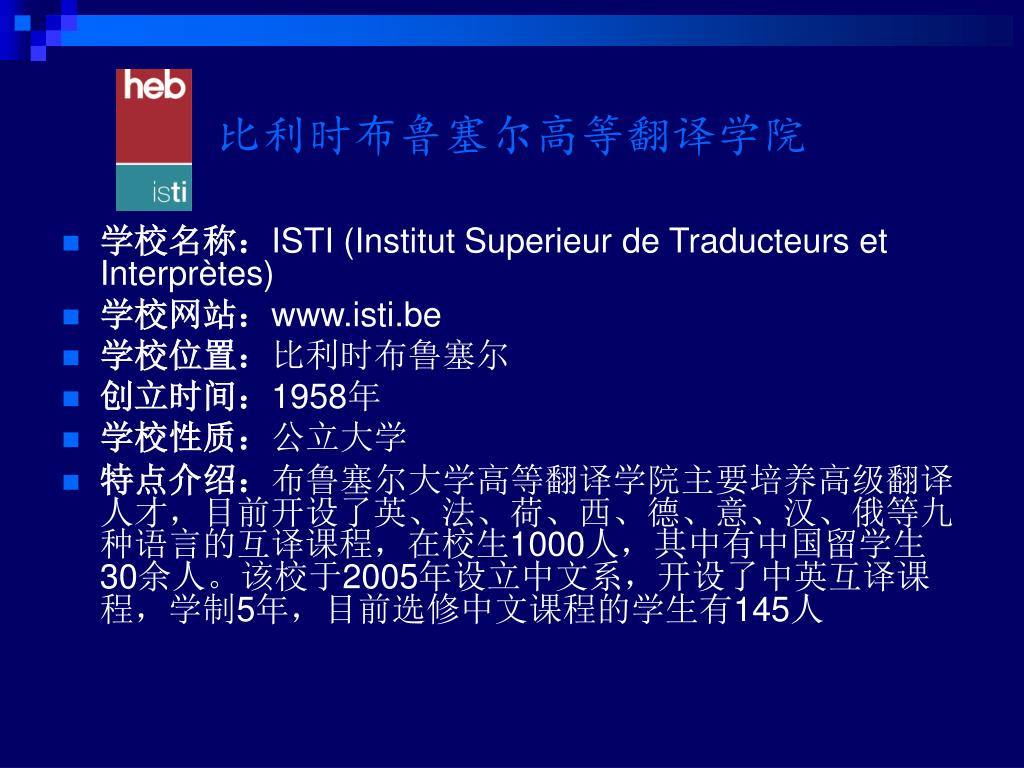 heb

isti

比利时布鲁塞尔高等翻译学院

学校名称：ISTI (Institut Superieur de Traducteurs et Interprètes)

学校网站：www.isti.be

学校位置：比利时布鲁塞尔

创立时间：1958年

学校性质：公立大学

特点介绍：布鲁塞尔大学高等翻译学院主要培养高级翻译人才，目前开设了英、法、荷、西、德、意、汉、俄等九种语言的互译课程，在校生1000人，其中有中国留学生30余人。该校于2005年设立中文系，开设了中英互译课程，学制5年，目前选修中文课程的学生有145人